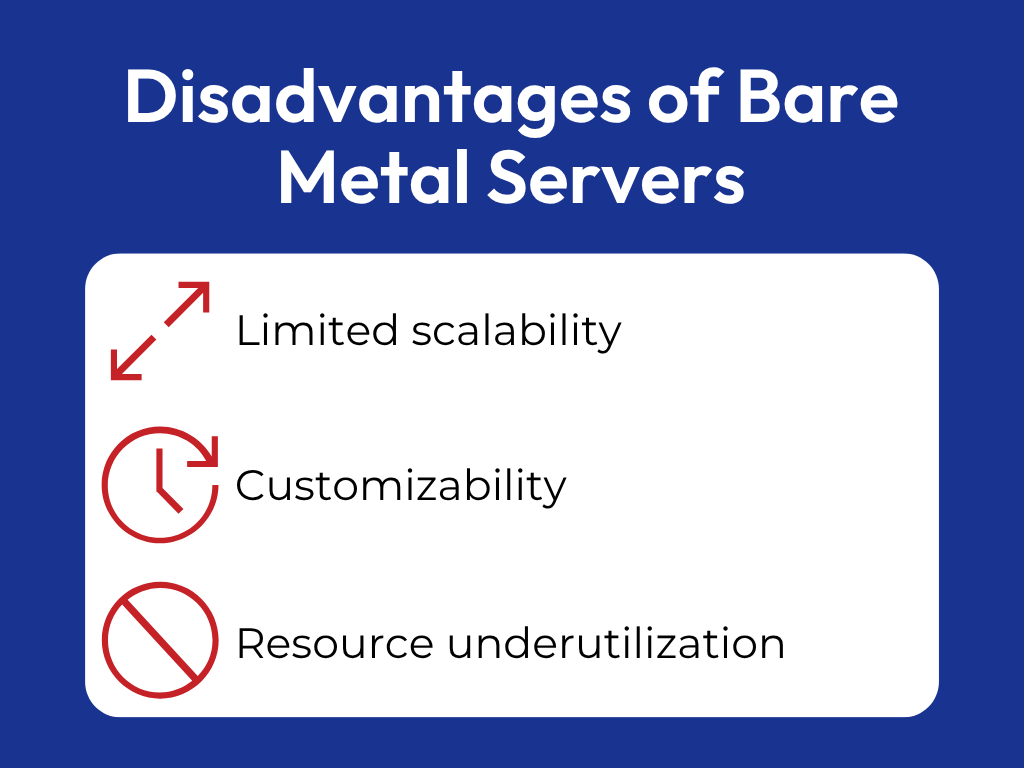 Disadvantages of Bare Metal Servers

Limited scalability

Customizability

Resource underutilization